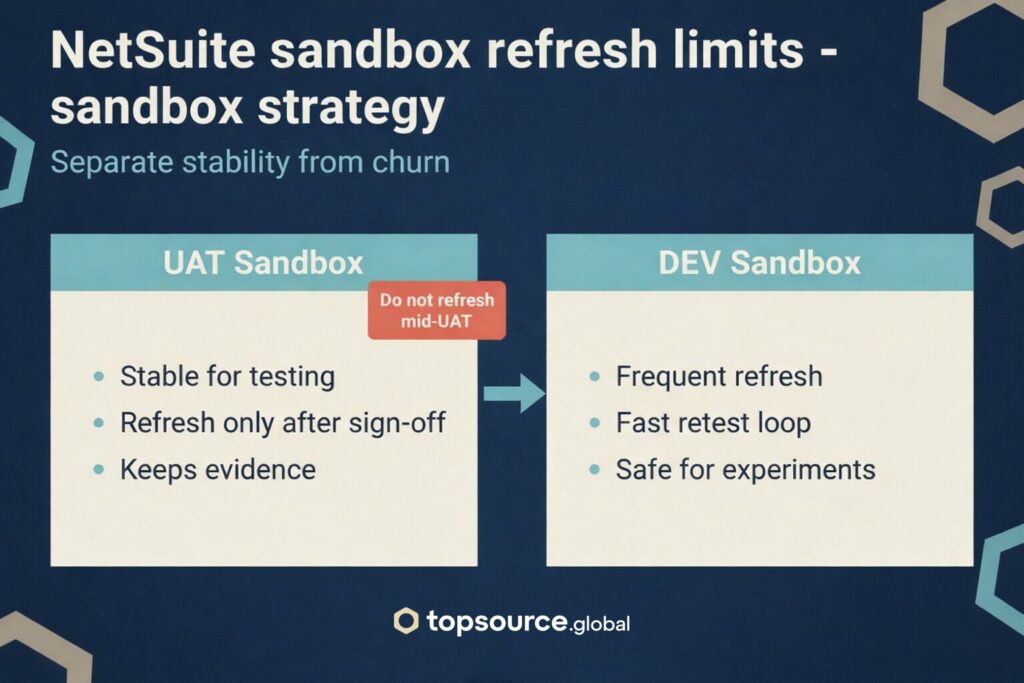 NetSuite sandbox refresh limits - sandbox strategy

Separate stability from churn

UAT Sandbox

Do not refresh mid-UAT

- Stable for testing
- Refresh only after sign-off
- Keeps evidence

DEV Sandbox

- Frequent refresh
- Fast retest loop
- Safe for experiments

topsource.global